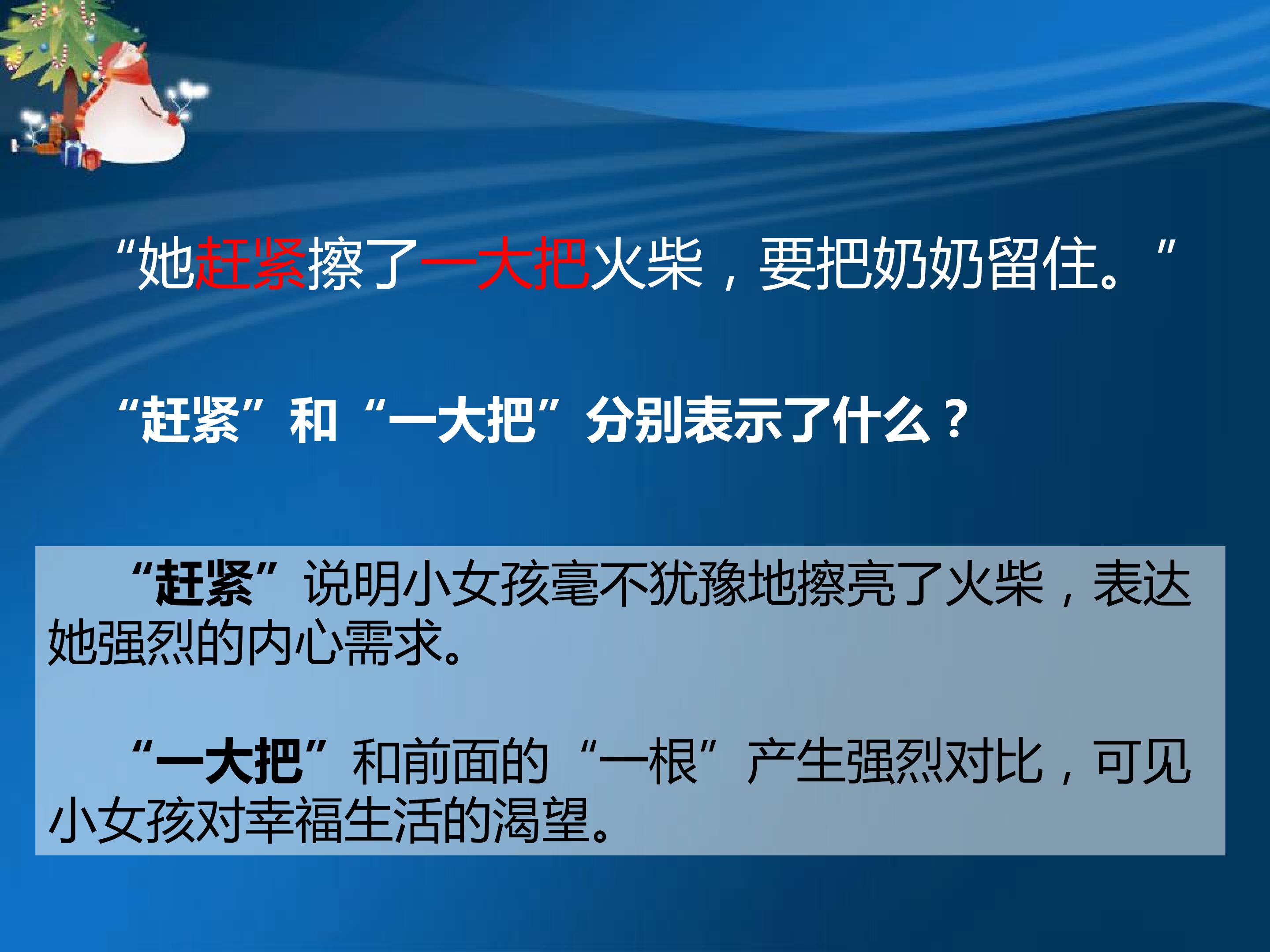 “她赶紧擦了一大把火柴，要把奶奶留住。”

“赶紧”和“一大把”分别表示了什么？

“赶紧”说明小女孩毫不犹豫地擦亮了火柴，表达她强烈的内心需求。

“一大把”和前面的“一根”产生强烈对比，可见小女孩对幸福生活的渴望。